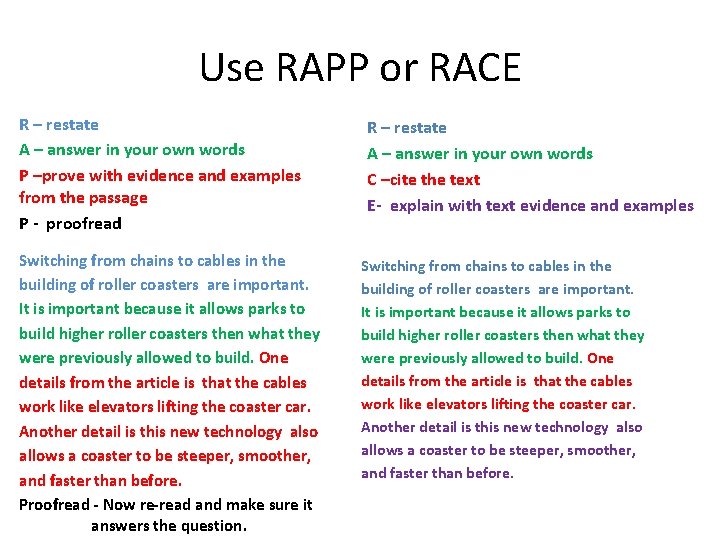 Use RAPP or RACE

R – restate
A – answer in your own words
P –prove with evidence and examples from the passage
P - proofread

Switching from chains to cables in the building of roller coasters are important. It is important because it allows parks to build higher roller coasters then what they were previously allowed to build. One details from the article is that the cables work like elevators lifting the coaster car. Another detail is this new technology also allows a coaster to be steeper, smoother, and faster than before.

Proofread - Now re-read and make sure it answers the question.

R – restate
A – answer in your own words
C –cite the text
E- explain with text evidence and examples

Switching from chains to cables in the building of roller coasters are important. It is important because it allows parks to build higher roller coasters then what they were previously allowed to build. One details from the article is that the cables work like elevators lifting the coaster car. Another detail is this new technology also allows a coaster to be steeper, smoother, and faster than before.